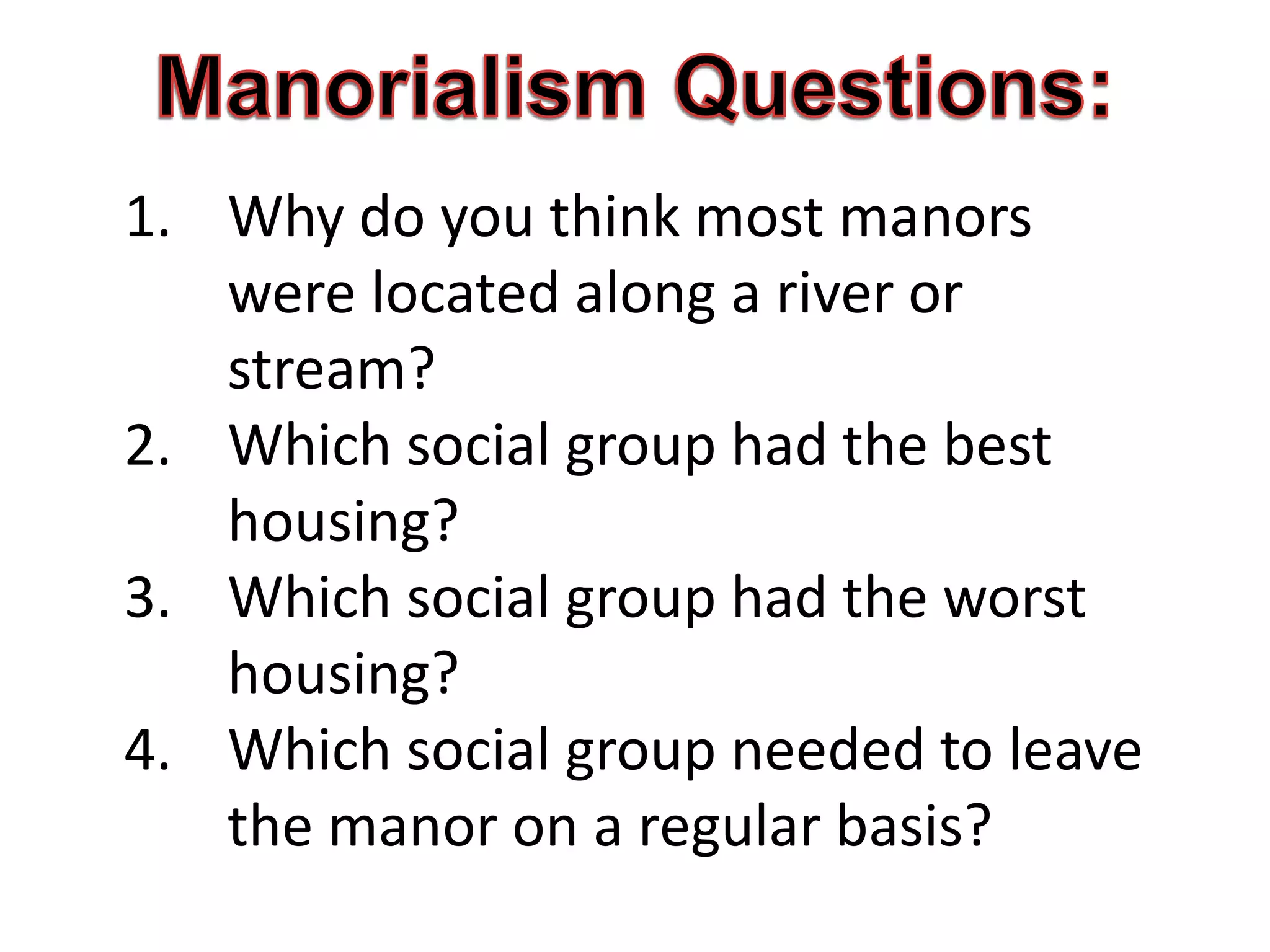 Manorialism Questions:

1. Why do you think most manors were located along a river or stream?
2. Which social group had the best housing?
3. Which social group had the worst housing?
4. Which social group needed to leave the manor on a regular basis?